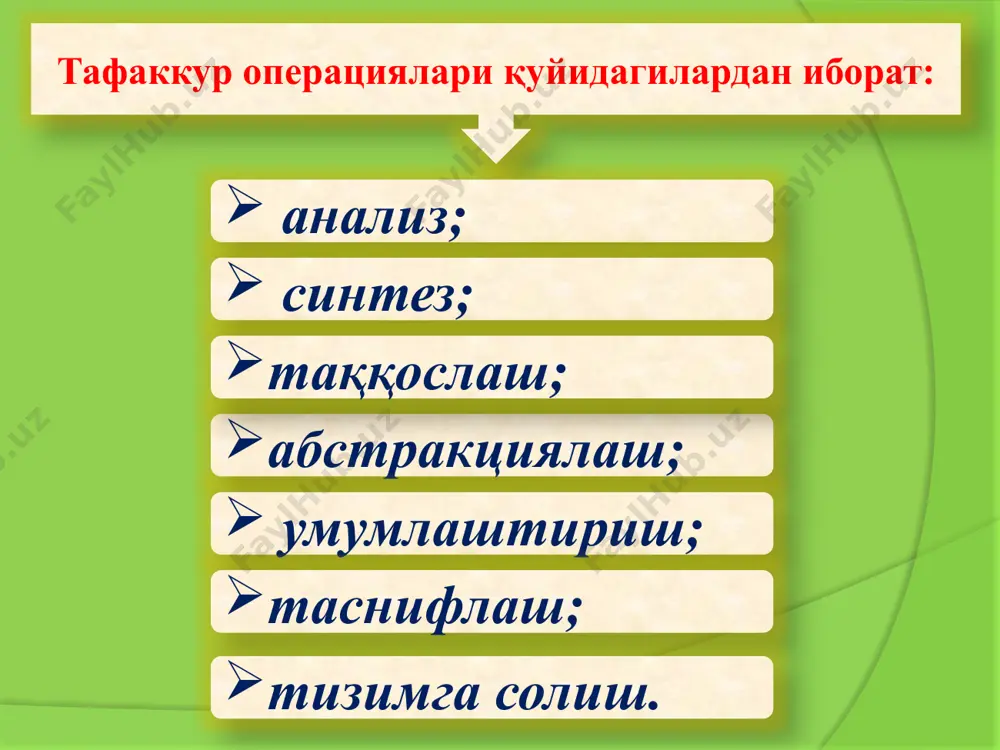 Тафаккур операциялари қуйидагилардан иборат:

➢ анализ;

➢ синтез;

➢ таққослаш;

➢ абстракциялаш;

➢ умумлаштириш;

➢ таснифлаш;

➢ тизимга солиш.

FaylHub.uz